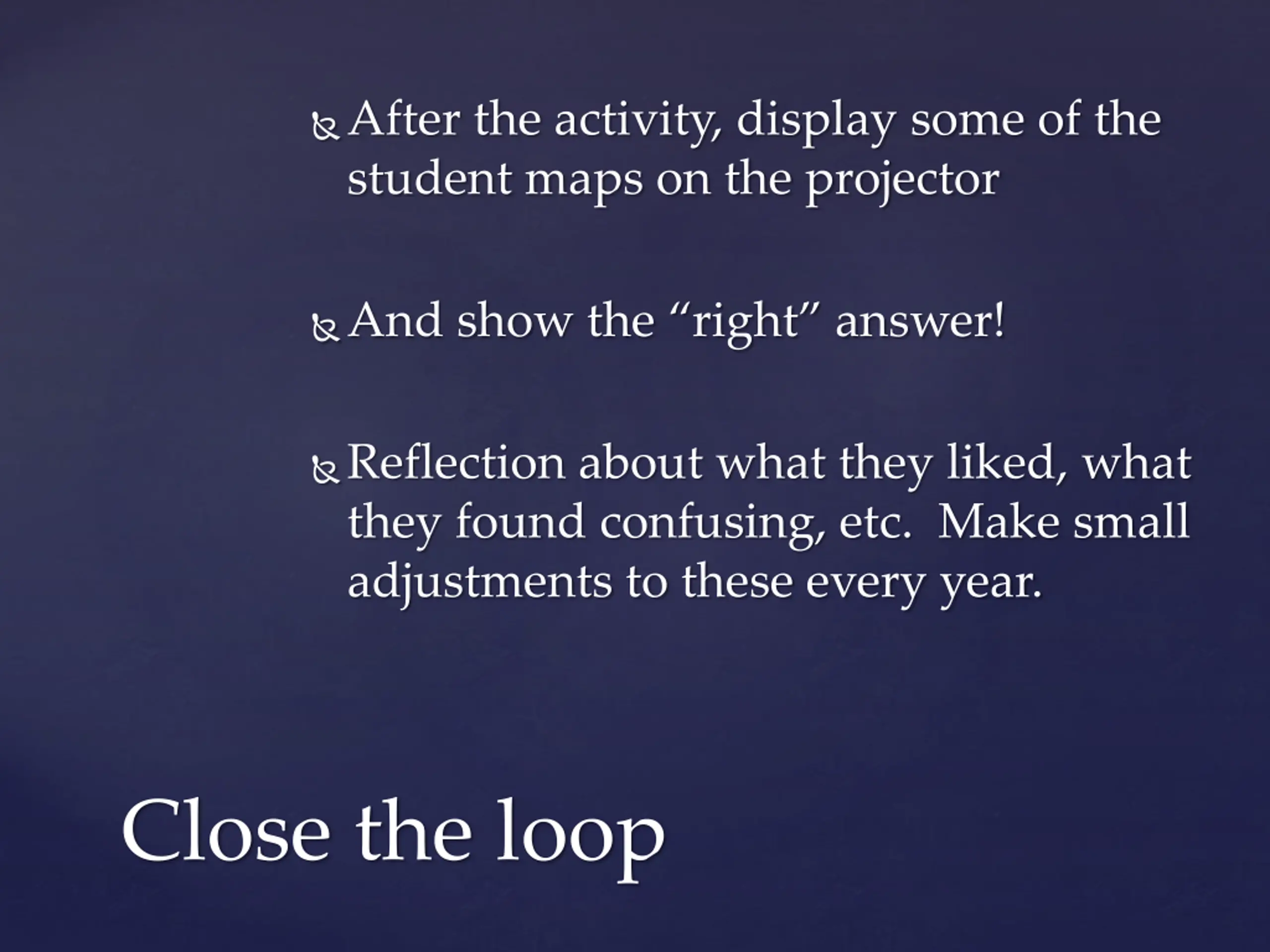 After the activity, display some of the student maps on the projector

And show the “right” answer!

Reflection about what they liked, what they found confusing, etc.  Make small adjustments to these every year.

Close the loop